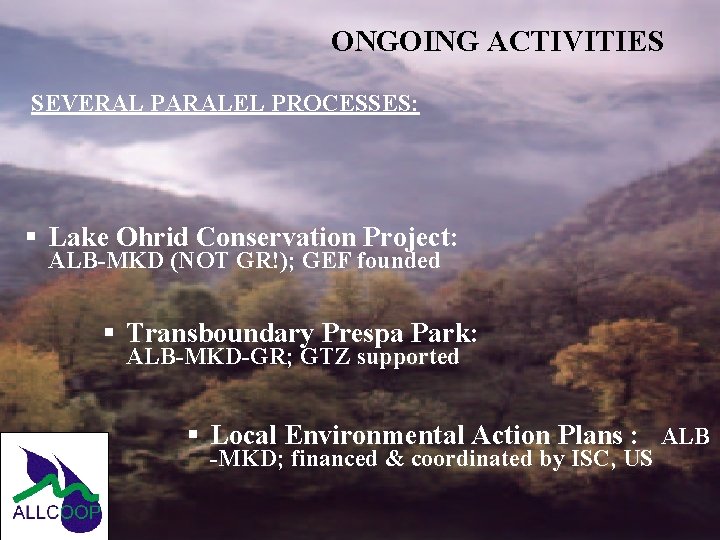 ONGOING ACTIVITIES

SEVERAL PARALEL PROCESSES:

▪ Lake Ohrid Conservation Project: ALB-MKD (NOT GR!); GEF founded

▪ Transboundary Prespa Park: ALB-MKD-GR; GTZ supported

▪ Local Environmental Action Plans : ALB -MKD; financed & coordinated by ISC, US

ALLCOOP